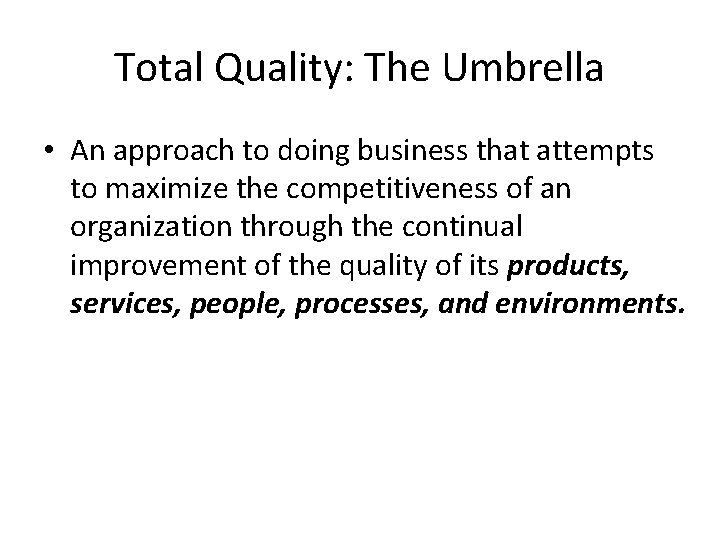 Total Quality: The Umbrella

• An approach to doing business that attempts to maximize the competitiveness of an organization through the continual improvement of the quality of its products, services, people, processes, and environments.